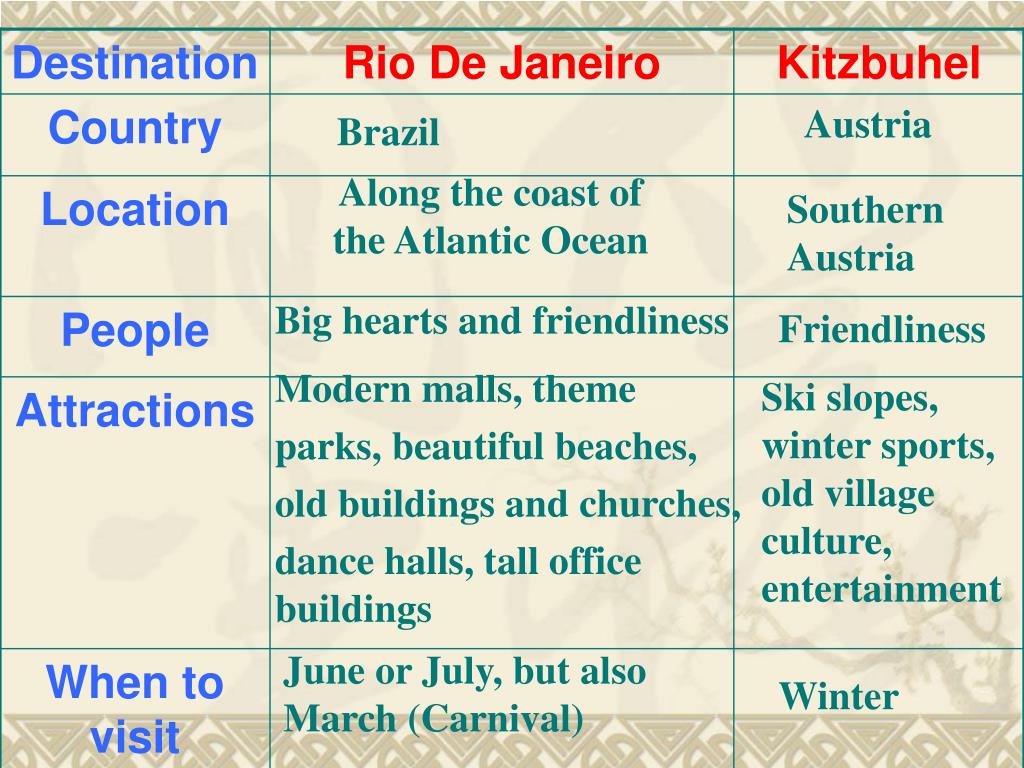 | Destination | Rio De Janeiro | Kitzbuhel |
|---|---|---|
| Country | Brazil | Austria |
| Location | Along the coast of the Atlantic Ocean | Southern Austria |
| People | Big hearts and friendliness | Friendliness |
| Attractions | Modern malls, theme parks, beautiful beaches, old buildings and churches, dance halls, tall office buildings | Ski slopes, winter sports, old village culture, entertainment |
| When to visit | June or July, but also March (Carnival) | Winter |